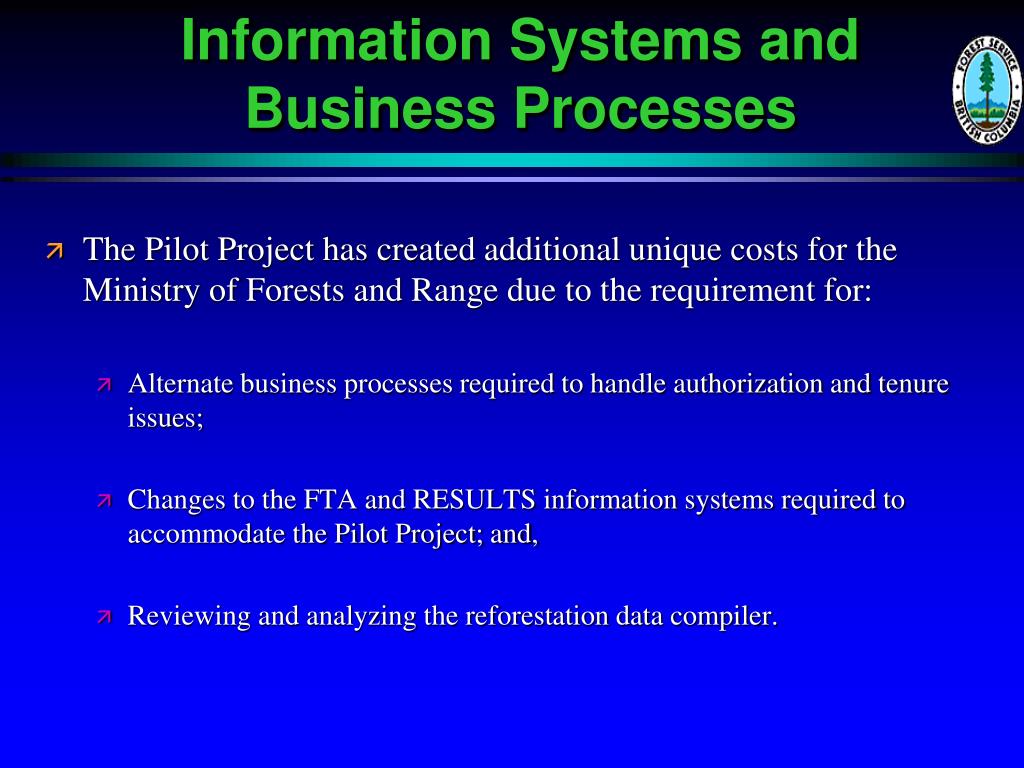 Information Systems and Business Processes

FOREST SERVICE
BRITISH COLUMBIA

The Pilot Project has created additional unique costs for the Ministry of Forests and Range due to the requirement for:

Alternate business processes required to handle authorization and tenure issues;

Changes to the FTA and RESULTS information systems required to accommodate the Pilot Project; and,

Reviewing and analyzing the reforestation data compiler.